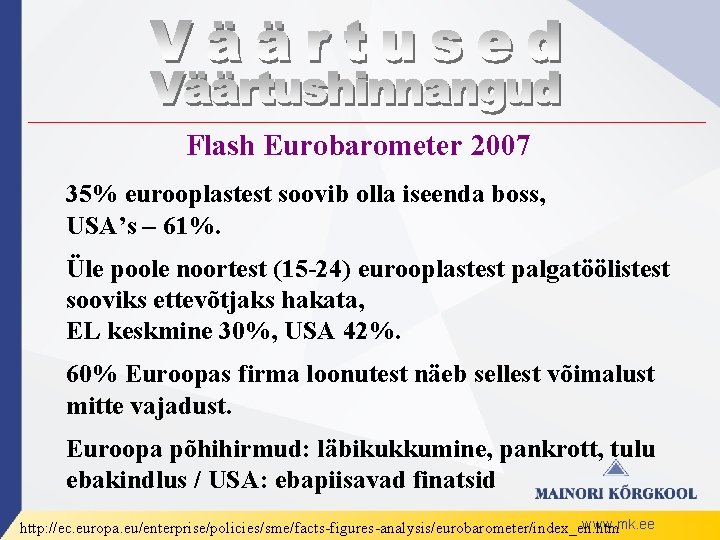 Väärtused
Väärtushinnangud

Flash Eurobarometer 2007

35% eurooplastest soovib olla iseenda boss, USA's – 61%.

Üle poole noortest (15-24) eurooplastest palgatöölistest sooviks ettevõtjaks hakata, EL keskmine 30%, USA 42%.

60% Euroopas firma loonutest näeb sellest võimalust mitte vajadust.

Euroopa põhihirmud: läbikukkumine, pankrott, tulu ebakindlus / USA: ebapiisavad finatsid

MAINORI KÕRGKOOL

http://ec.europa.eu/enterprise/policies/sme/facts-figures-analysis/eurobarometer/index_en.htm

www.mk.ee